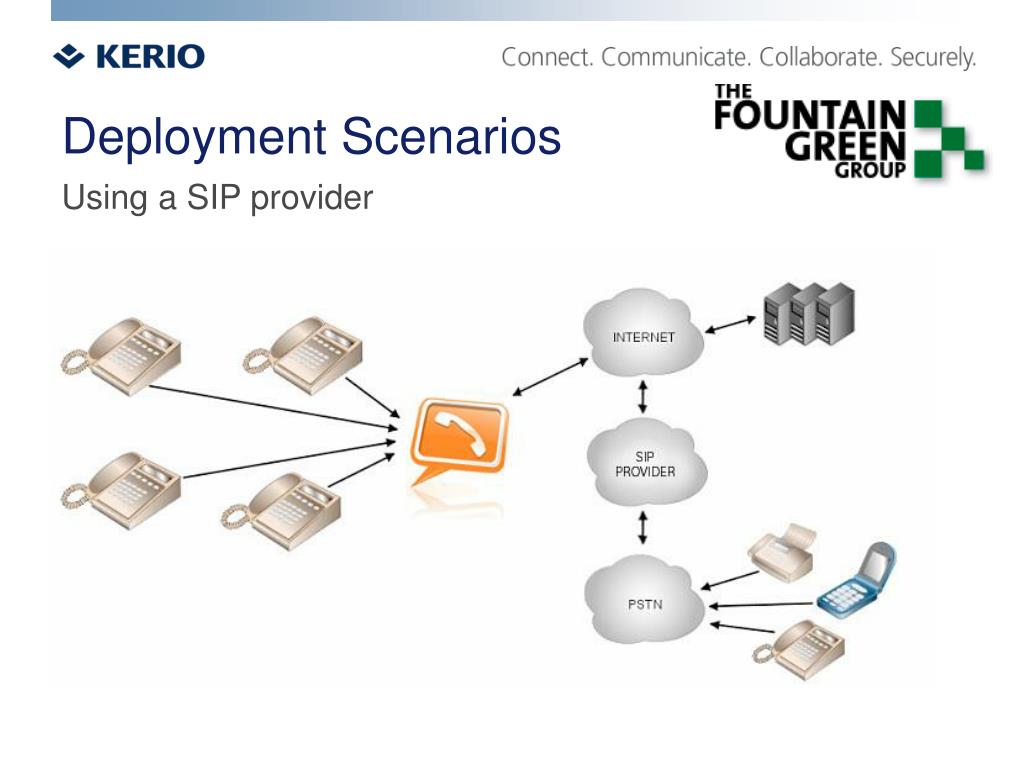 KERIO

Connect. Communicate. Collaborate. Securely.

THE FOUNTAIN GREEN GROUP

Deployment Scenarios

Using a SIP provider

INTERNET

SIP PROVIDER

PSTN